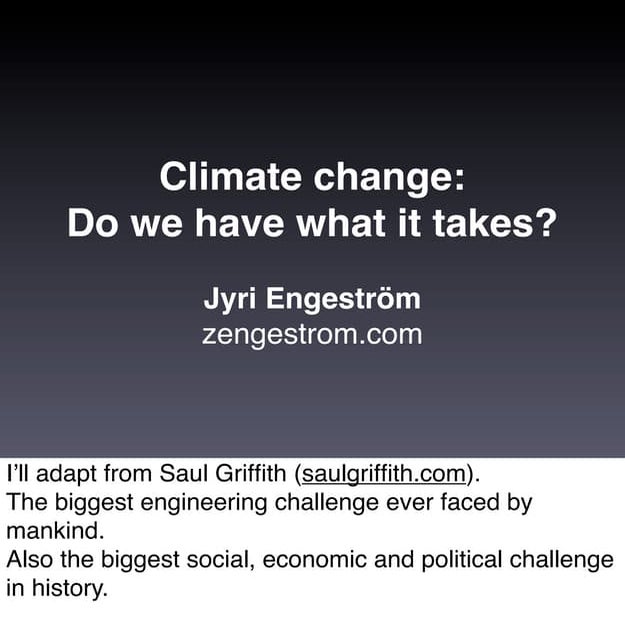 Climate change:
Do we have what it takes?

Jyri Engeström
zengestrom.com

I'll adapt from Saul Griffith (saulgriffith.com).
The biggest engineering challenge ever faced by mankind.
Also the biggest social, economic and political challenge in history.